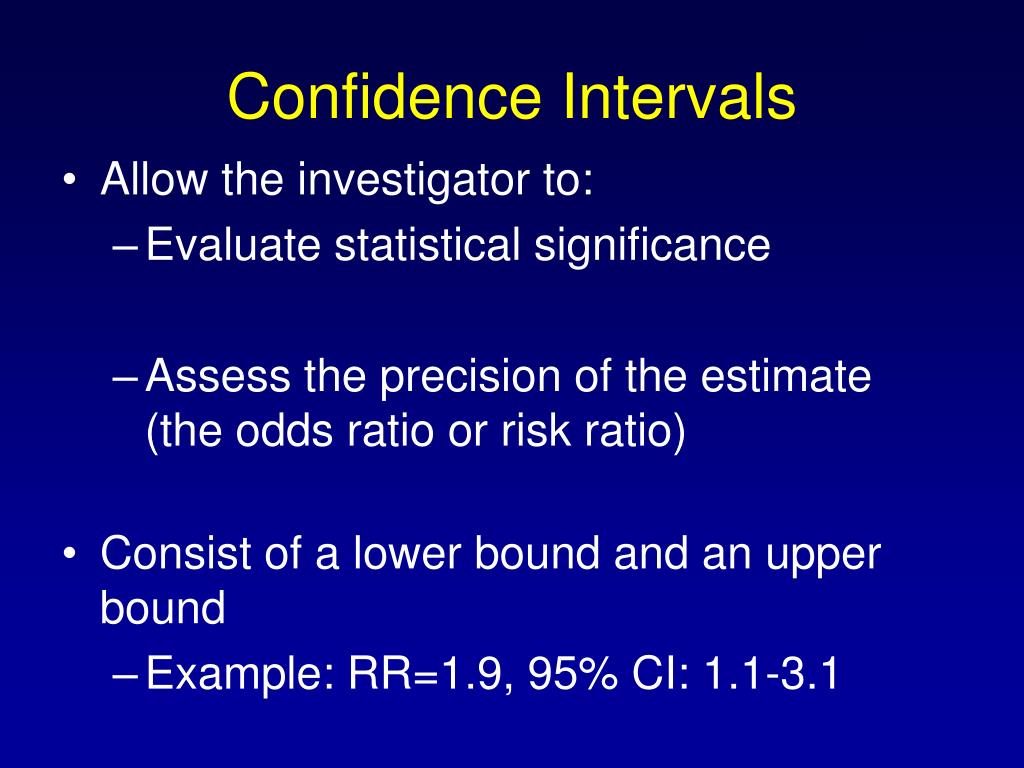 Confidence Intervals

• Allow the investigator to:
  – Evaluate statistical significance

  – Assess the precision of the estimate (the odds ratio or risk ratio)

• Consist of a lower bound and an upper bound
  – Example: RR=1.9, 95% CI: 1.1-3.1